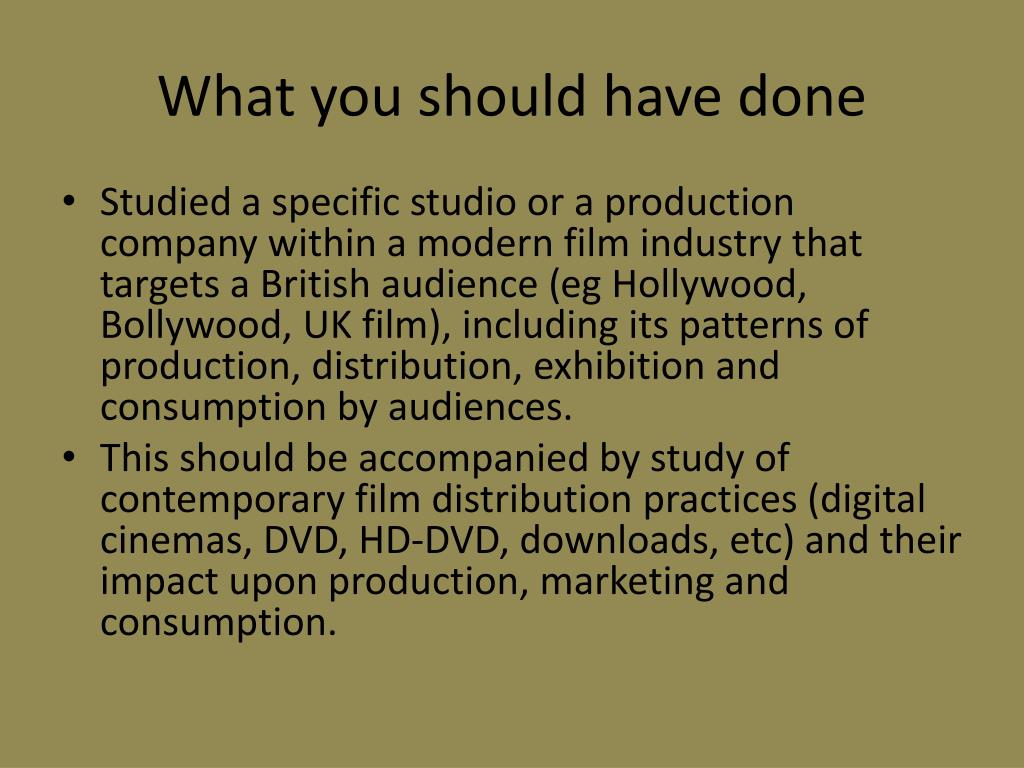 What you should have done

• Studied a specific studio or a production company within a modern film industry that targets a British audience (eg Hollywood, Bollywood, UK film), including its patterns of production, distribution, exhibition and consumption by audiences.

• This should be accompanied by study of contemporary film distribution practices (digital cinemas, DVD, HD-DVD, downloads, etc) and their impact upon production, marketing and consumption.